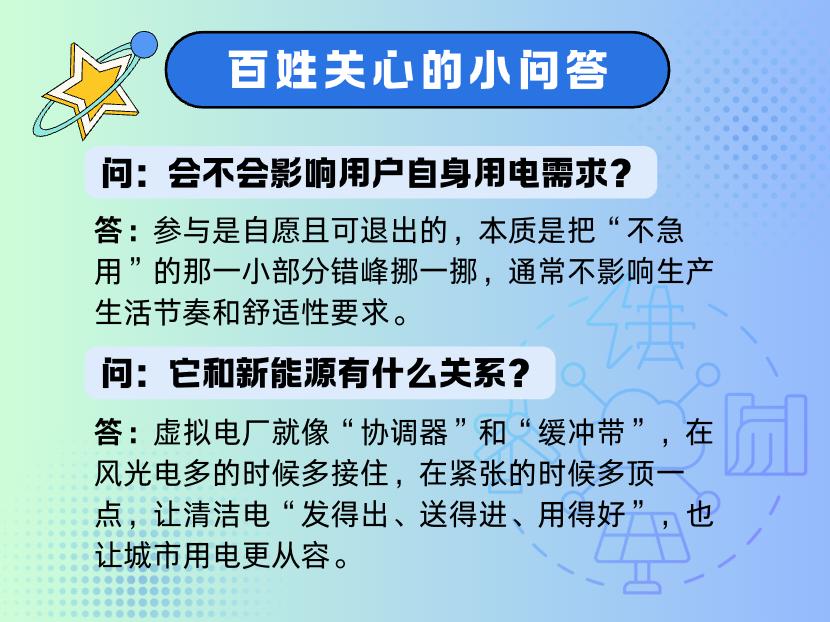 百姓关心的小问答

问：会不会影响用户自身用电需求？

答：参与是自愿且可退出的，本质是把“不急用”的那一小部分错峰挪一挪，通常不影响生产生活节奏和舒适性要求。

问：它和新能源有什么关系？

答：虚拟电厂就像“协调器”和“缓冲带”，在风光电多的时候多接住，在紧张的时候多顶一点，让清洁电“发得出、送得进、用得好”，也让城市用电更从容。